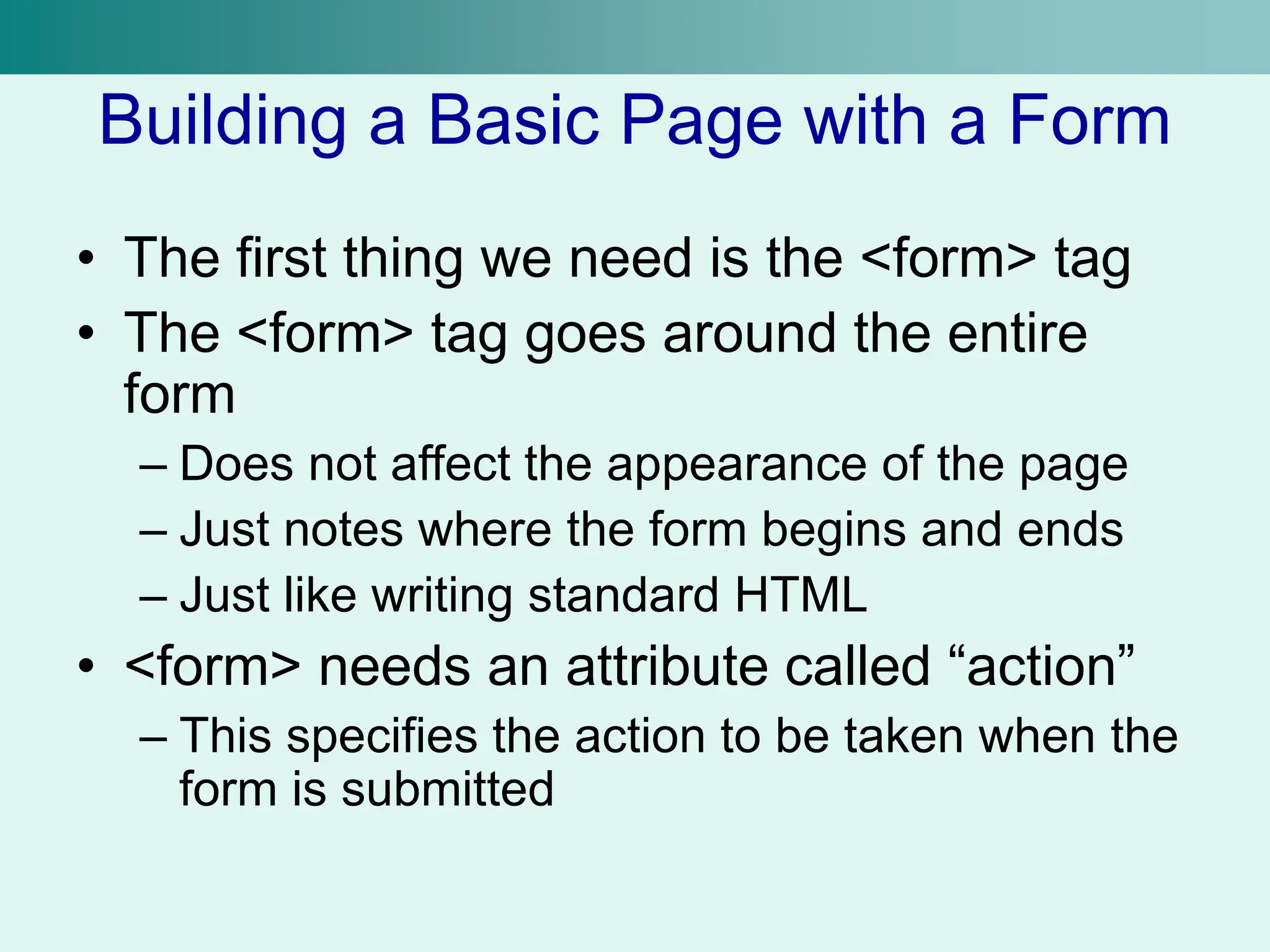 Building a Basic Page with a Form

• The first thing we need is the <form> tag
• The <form> tag goes around the entire form
– Does not affect the appearance of the page
– Just notes where the form begins and ends
– Just like writing standard HTML
• <form> needs an attribute called “action”
– This specifies the action to be taken when the form is submitted